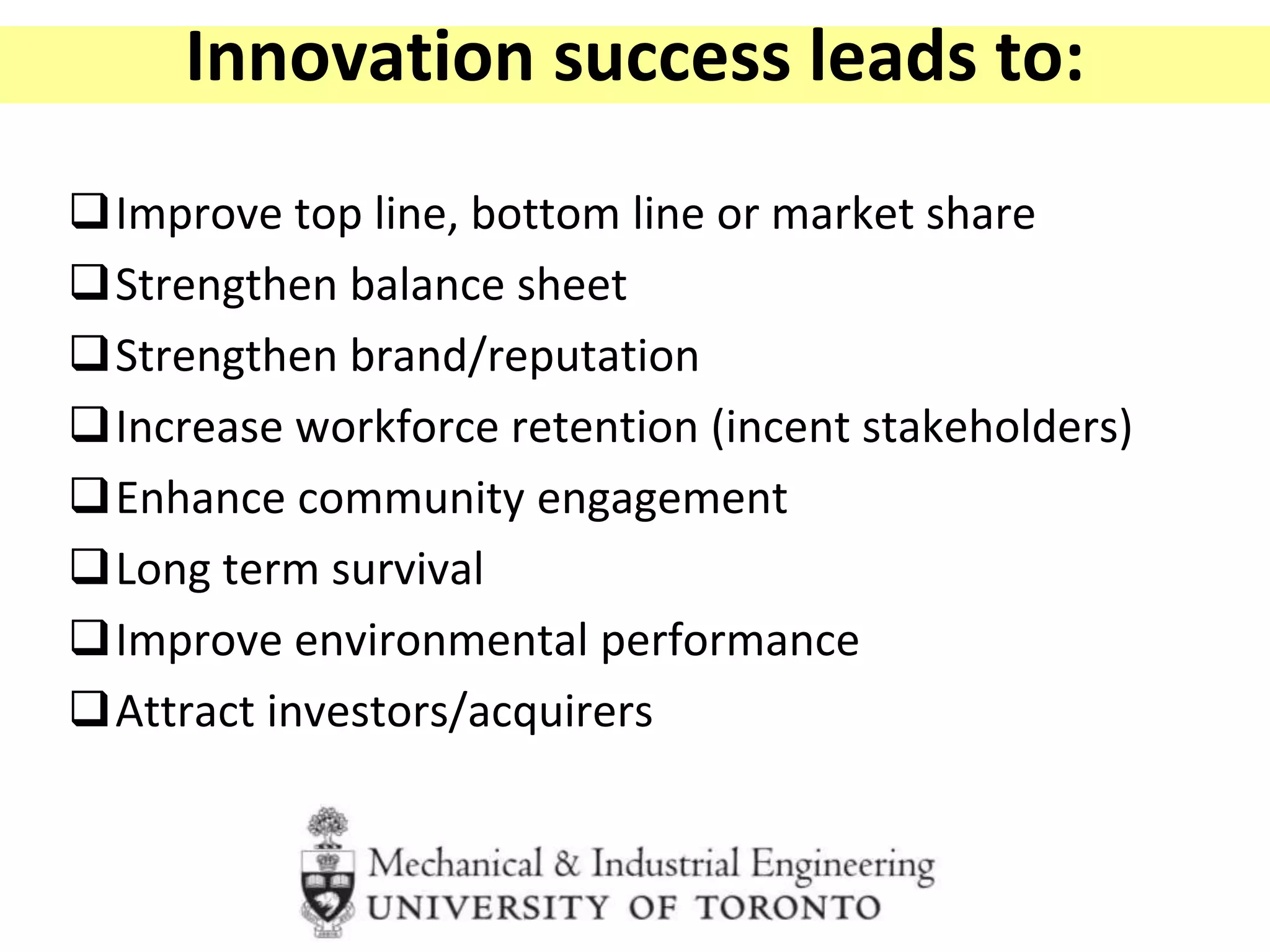 Innovation success leads to:

❑ Improve top line, bottom line or market share
❑ Strengthen balance sheet
❑ Strengthen brand/reputation
❑ Increase workforce retention (incent stakeholders)
❑ Enhance community engagement
❑ Long term survival
❑ Improve environmental performance
❑ Attract investors/acquirers

Mechanical & Industrial Engineering
UNIVERSITY OF TORONTO